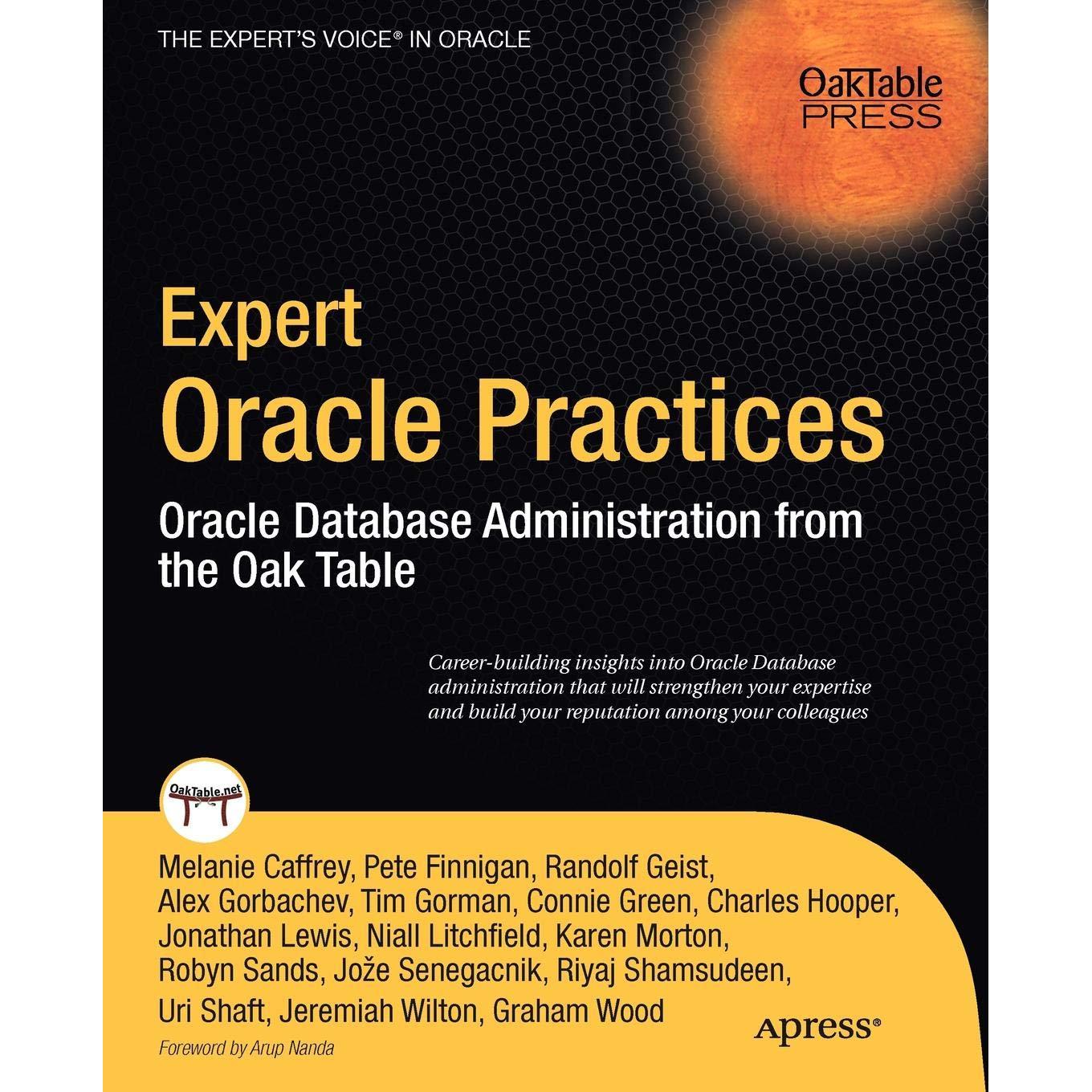 THE EXPERT'S VOICE® IN ORACLE

OakTable PRESS

Expert Oracle Practices

Oracle Database Administration from the Oak Table

Career-building insights into Oracle Database administration that will strengthen your expertise and build your reputation among your colleagues

OakTable.net

Melanie Caffrey, Pete Finnigan, Randolf Geist, Alex Gorbachev, Tim Gorman, Connie Green, Charles Hooper, Jonathan Lewis, Niall Litchfield, Karen Morton, Robyn Sands, Jože Senegacnik, Riyaj Shamsudeen, Uri Shaft, Jeremiah Wilton, Graham Wood

Foreword by Arup Nanda

Apress®